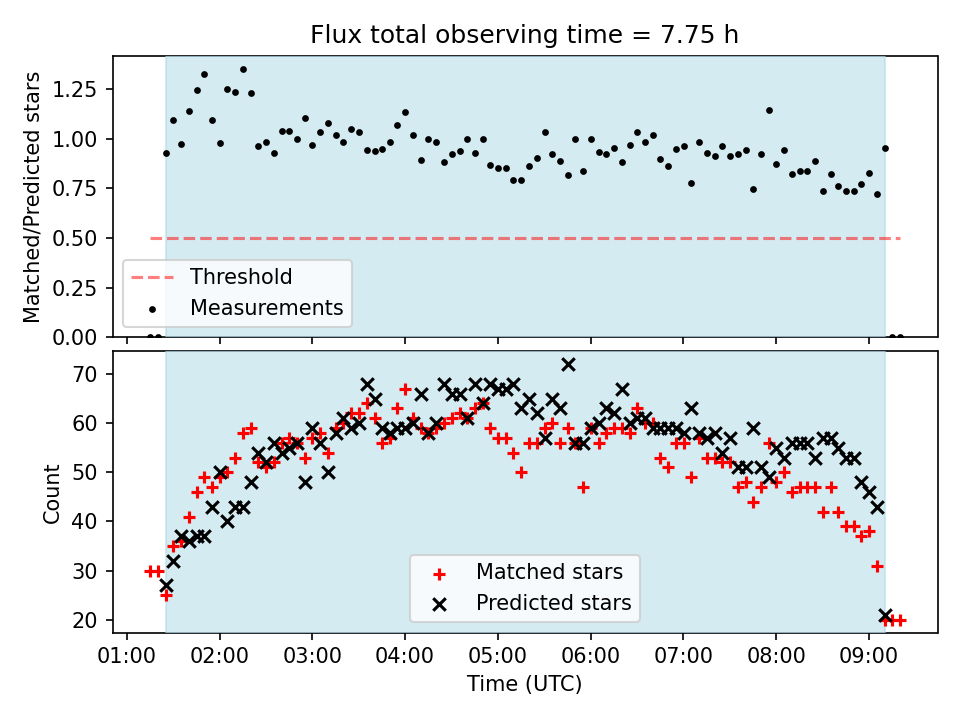 Flux total observing time = 7.75 h

Matched/Predicted stars

1.25
1.00
0.75
0.50
0.25
0.00

Threshold
Measurements

Count

70
60
50
40
30
20

Matched stars
Predicted stars

01:00 02:00 03:00 04:00 05:00 06:00 07:00 08:00 09:00

Time (UTC)